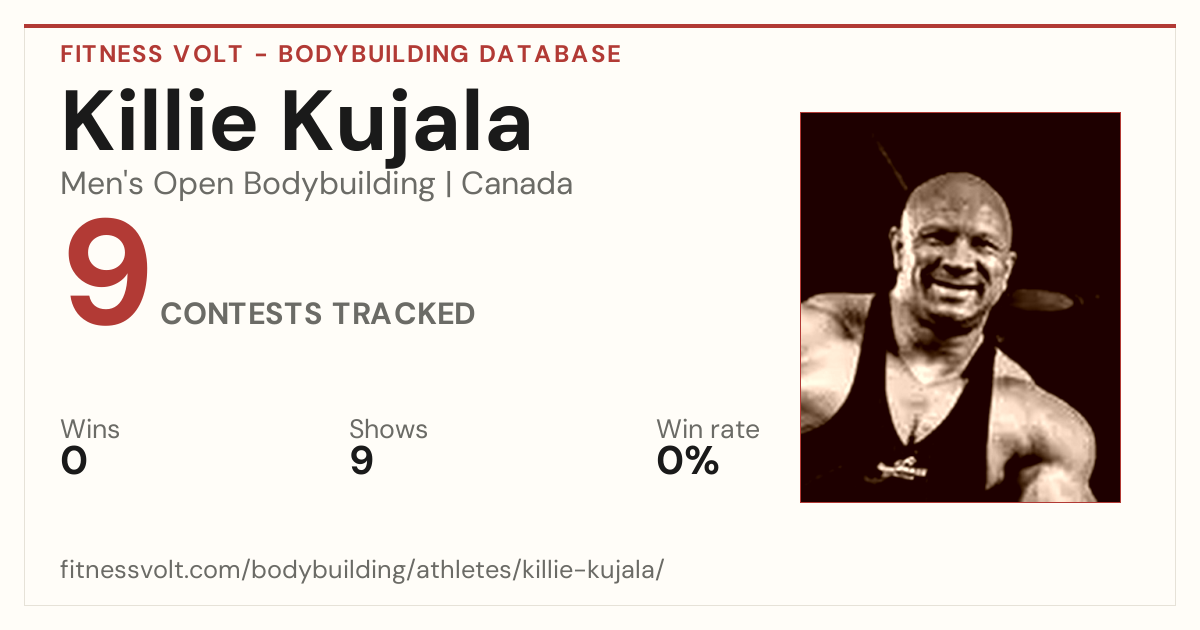 FITNESS VOLT - BODYBUILDING DATABASE

Killie Kujala

Men's Open Bodybuilding | Canada

9 CONTESTS TRACKED

Wins
0

Shows
9

Win rate
0%

fitnessvolt.com/bodybuilding/athletes/killie-kujala/